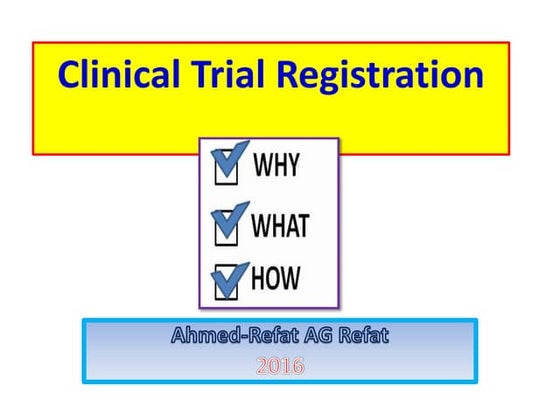 Clinical Trial Registration

WHY

WHAT

HOW

Ahmed-Refat AG Refat
2016